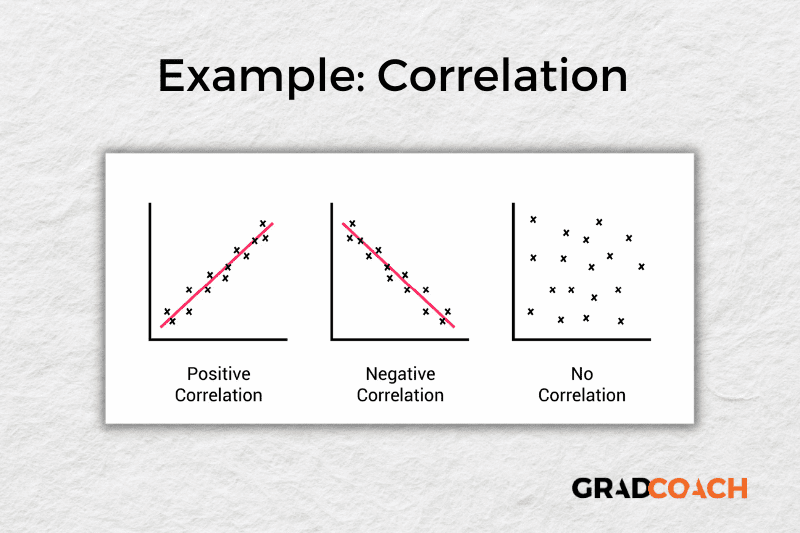 Example: Correlation

Positive Correlation

Negative Correlation

No Correlation

GRADCOACH